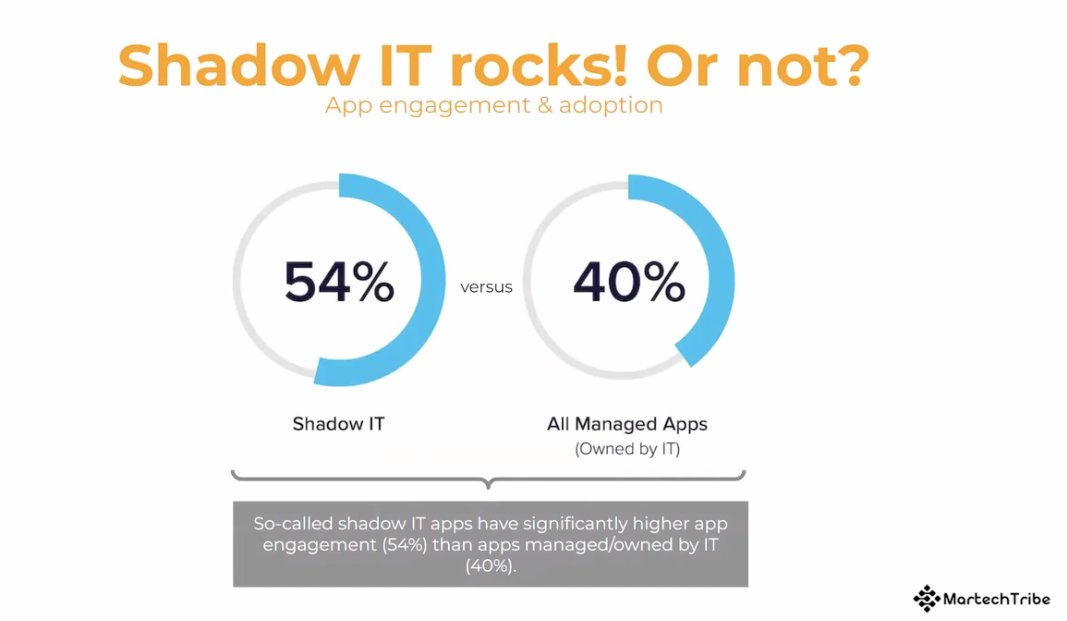 Shadow IT rocks! Or not?
App engagement & adoption

54%

versus

40%

Shadow IT

All Managed Apps
(Owned by IT)

So-called shadow IT apps have significantly higher app engagement (54%) than apps managed/owned by IT (40%).

MartechTribe